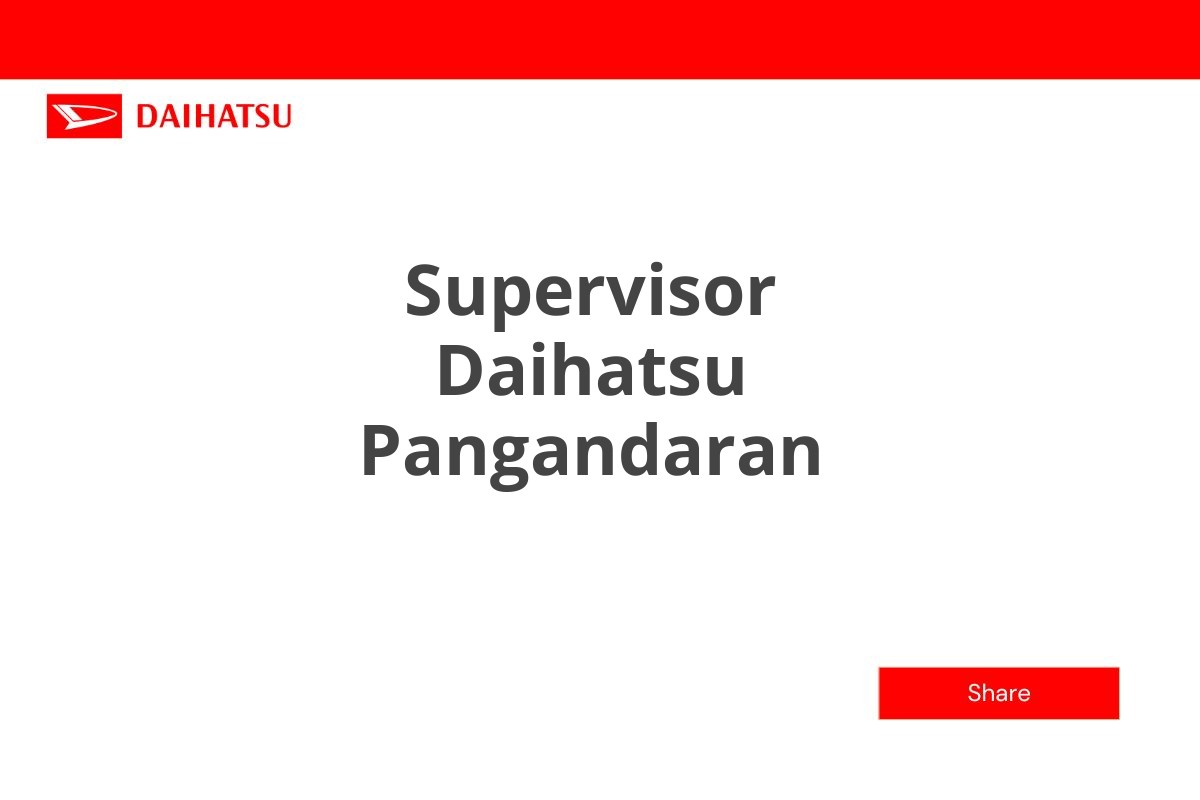 DAIHATSU

Supervisor Daihatsu Pangandaran

Share